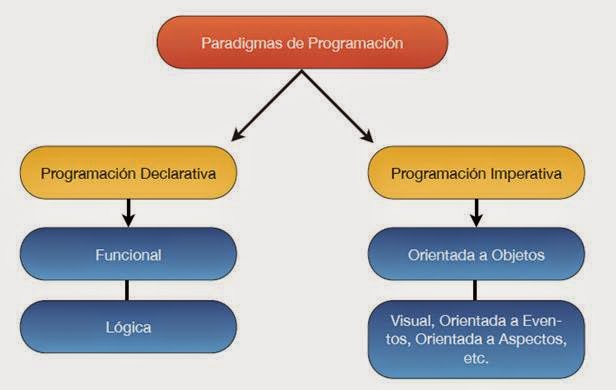 Paradigmas de Programación

Programación Declarativa

Funcional

Lógica

Programación Imperativa

Orientada a Objetos

Visual, Orientada a Eventos, Orientada a Aspectos, etc.